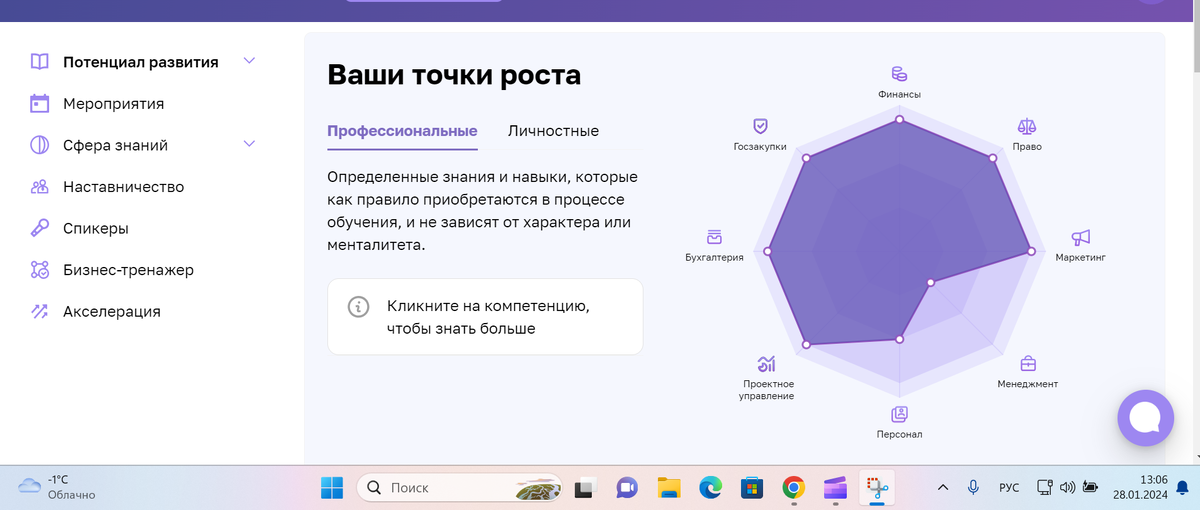 Потенциал развития
Мероприятия
Сфера знаний
Наставничество
Спикеры
Бизнес-тренажер
Акселерация

Ваши точки роста

Профессиональные
Личностные

Определенные знания и навыки, которые как правило приобретаются в процессе обучения, и не зависят от характера или менталитета.

Кликните на компетенцию, чтобы знать больше

Финансы
Право
Маркетинг
Менеджмент
Персонал
Проектное управление
Бухгалтерия
Госзакупки

-1°C
Облачно
Поиск
РУС
13:06
28.01.2024